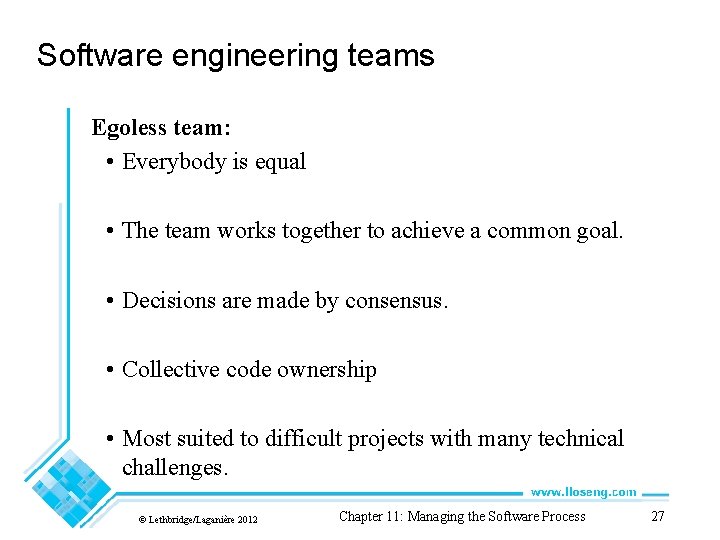 Software engineering teams

Egoless team:

• Everybody is equal

• The team works together to achieve a common goal.

• Decisions are made by consensus.

• Collective code ownership

• Most suited to difficult projects with many technical challenges.

www.lloseng.com

© Lethbridge/Laganière 2012

Chapter 11: Managing the Software Process

27